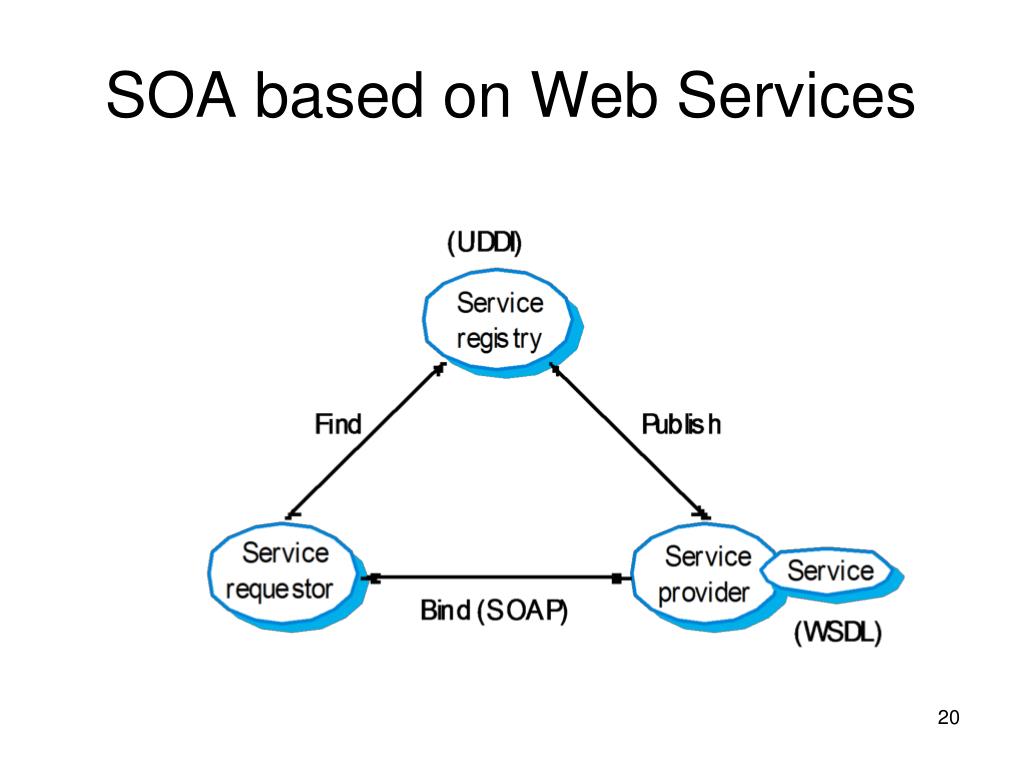 SOA based on Web Services

(UDDI)

Service registry

Find

Publish

Service requestor

Bind (SOAP)

Service provider

Service

(WSDL)

20